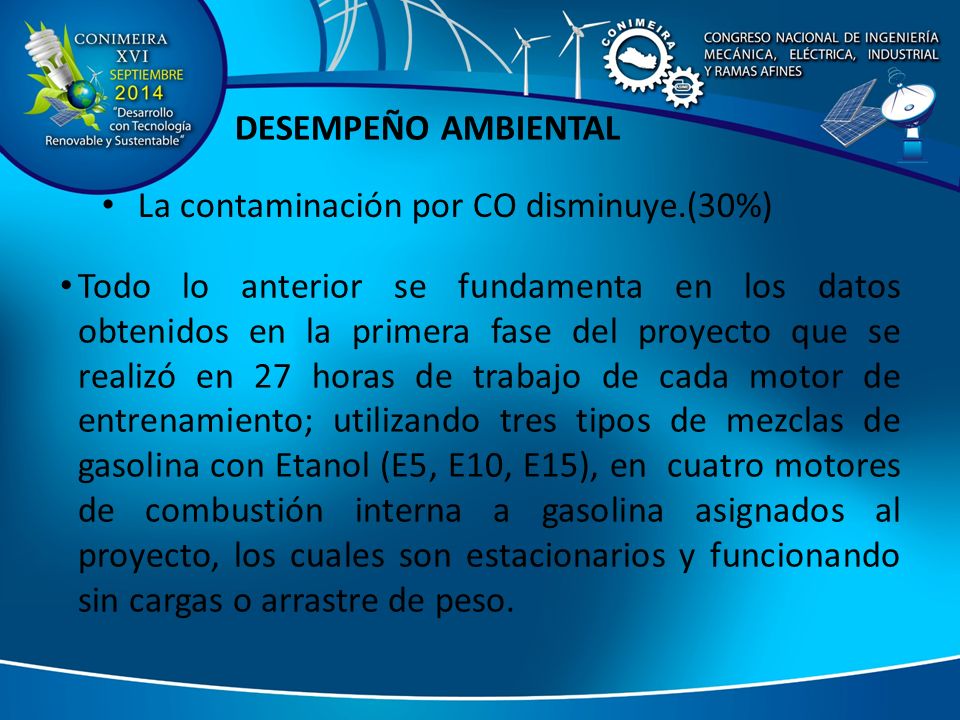 CONIMEIRA
XVI
SEPTIEMBRE
2014
"Desarrollo con Tecnología Renovable y Sustentable"

CONIMEIRA

CONGRESO NACIONAL DE INGENIERÍA MECÁNICA, ELÉCTRICA, INDUSTRIAL Y RAMAS AFINES

DESEMPEÑO AMBIENTAL

• La contaminación por CO disminuye.(30%)

• Todo lo anterior se fundamenta en los datos obtenidos en la primera fase del proyecto que se realizó en 27 horas de trabajo de cada motor de entrenamiento; utilizando tres tipos de mezclas de gasolina con Etanol (E5, E10, E15), en cuatro motores de combustión interna a gasolina asignados al proyecto, los cuales son estacionarios y funcionando sin cargas o arrastre de peso.